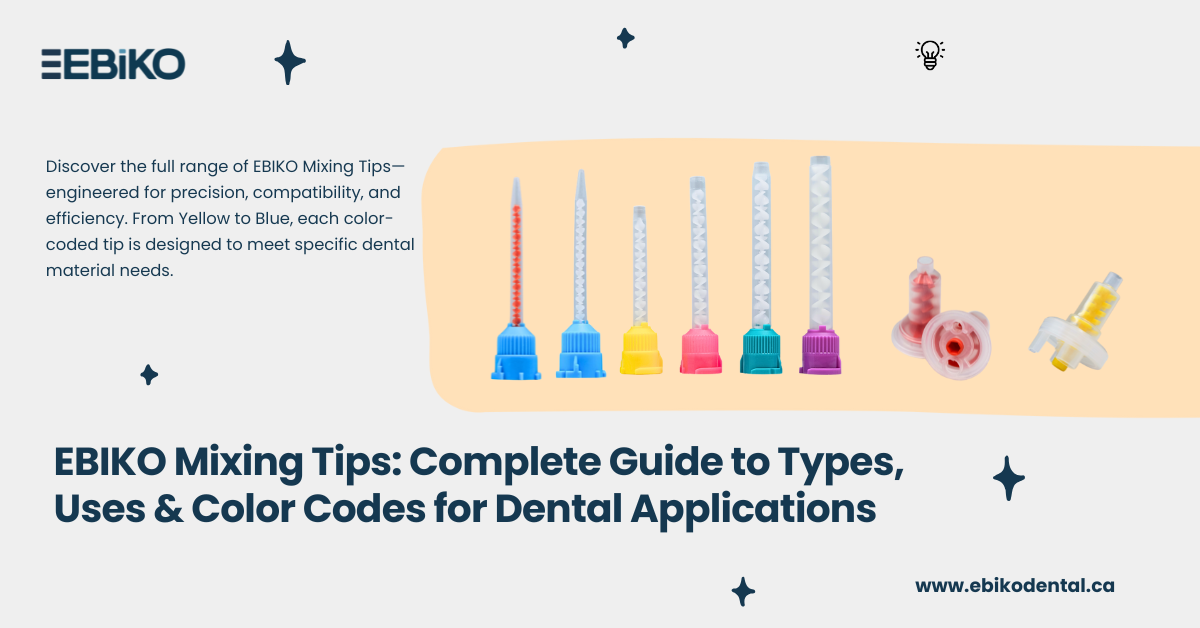 EBiKO

Discover the full range of EBIKO Mixing Tips—engineered for precision, compatibility, and efficiency. From Yellow to Blue, each color-coded tip is designed to meet specific dental material needs.

EBIKO Mixing Tips: Complete Guide to Types, Uses & Color Codes for Dental Applications

www.ebikodental.ca